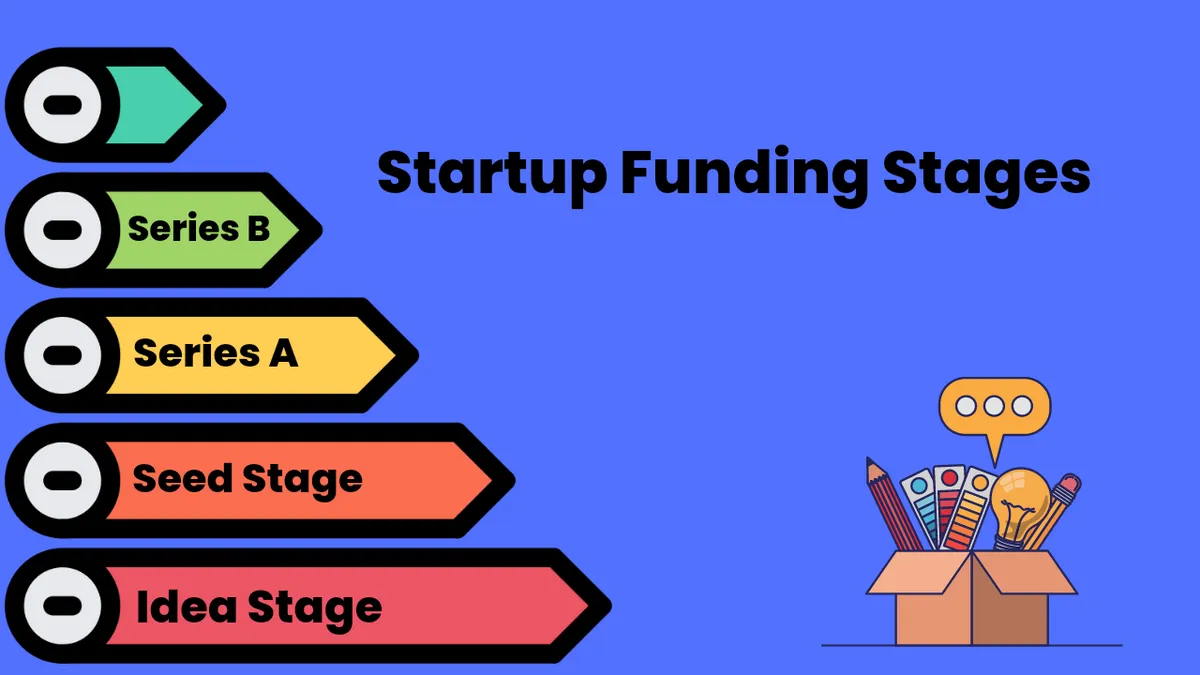 Startup Funding Stages

Series B

Series A

Seed Stage

Idea Stage